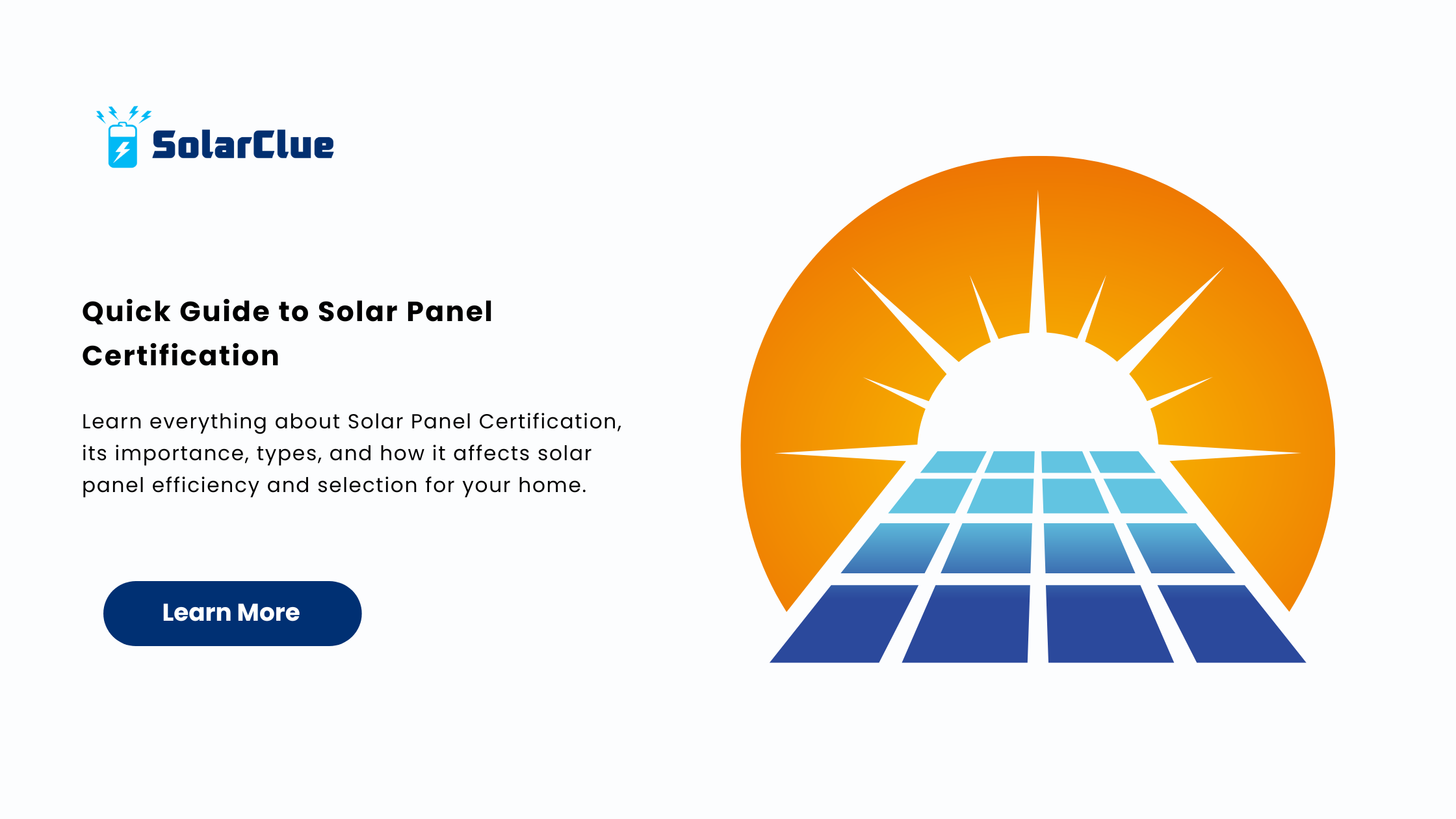 SolarClue

Quick Guide to Solar Panel Certification

Learn everything about Solar Panel Certification, its importance, types, and how it affects solar panel efficiency and selection for your home.

Learn More